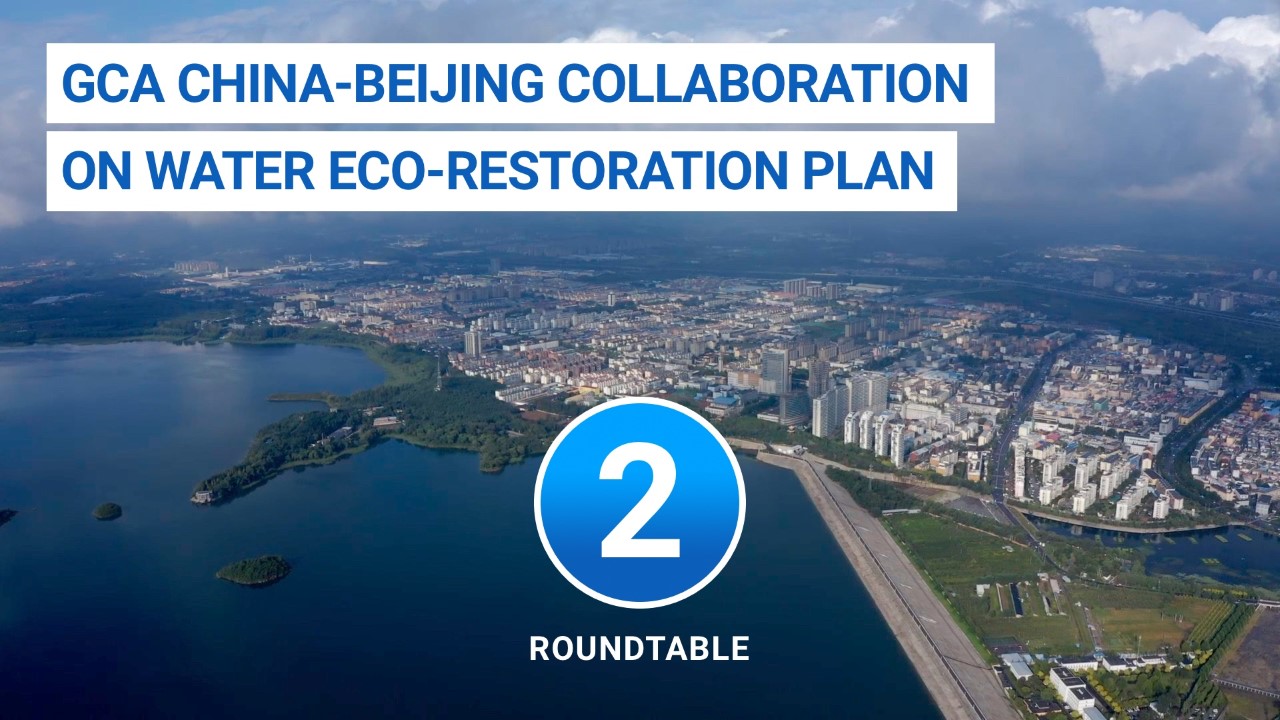 GCA CHINA-BEIJING COLLABORATION ON WATER ECO-RESTORATION PLAN

2

ROUNDTABLE